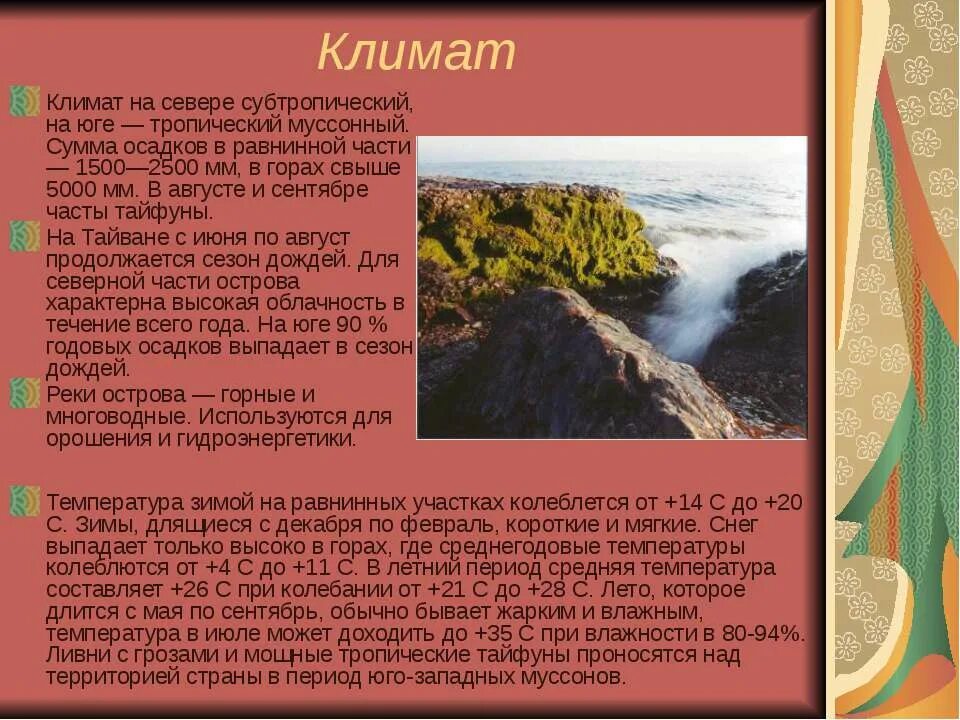 Климат

Климат на севере субтропический, на юге — тропический муссонный. Сумма осадков в равнинной части — 1500—2500 мм, в горах свыше 5000 мм. В августе и сентябре часты тайфуны.

На Тайване с июня по август продолжается сезон дождей. Для северной части острова характерна высокая облачность в течение всего года. На юге 90 % годовых осадков выпадает в сезон дождей.

Реки острова — горные и многоводные. Используются для орошения и гидроэнергетики.

Температура зимой на равнинных участках колеблется от +14 С до +20 С. Зимы, длящиеся с декабря по февраль, короткие и мягкие. Снег выпадает только высоко в горах, где среднегодовые температуры колеблются от +4 С до +11 С. В летний период средняя температура составляет +26 С при колебании от +21 С до +28 С. Лето, которое длится с мая по сентябрь, обычно бывает жарким и влажным, температура в июле может доходить до +35 С при влажности в 80-94%. Ливни с грозами и мощные тропические тайфуны проносятся над территорией страны в период юго-западных муссонов.